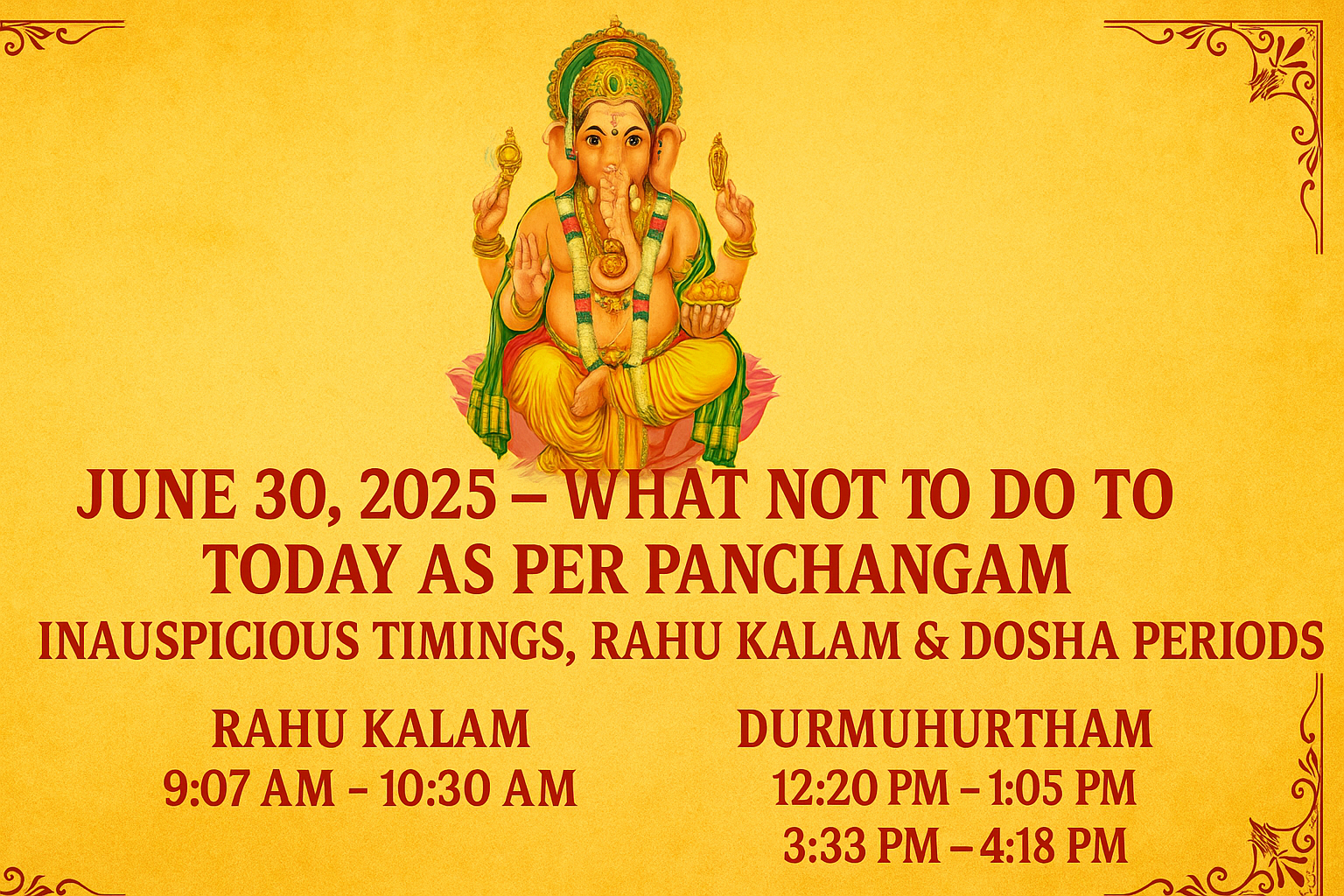 JUNE 30, 2025 – WHAT NOT TO DO TO TODAY AS PER PANCHANGAM

INAUSPICIOUS TIMINGS, RAHU KALAM & DOSHA PERIODS

RAHU KALAM
9:07 AM – 10:30 AM

DURMUHURTHAM
12:20 PM – 1:05 PM
3:33 PM – 4:18 PM